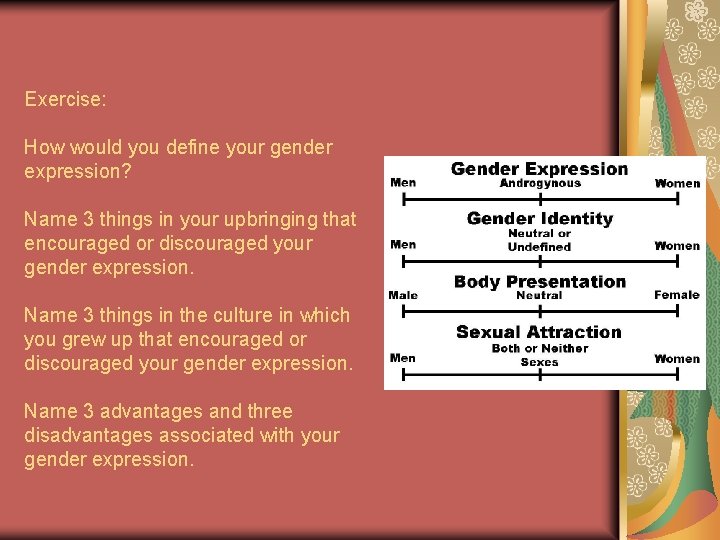 Exercise:

How would you define your gender expression?

Name 3 things in your upbringing that encouraged or discouraged your gender expression.

Name 3 things in the culture in which you grew up that encouraged or discouraged your gender expression.

Name 3 advantages and three disadvantages associated with your gender expression.

Gender Expression
Men
Androgynous
Women

Gender Identity
Men
Neutral or Undefined
Women

Body Presentation
Male
Neutral
Female

Sexual Attraction
Men
Both or Neither Sexes
Women